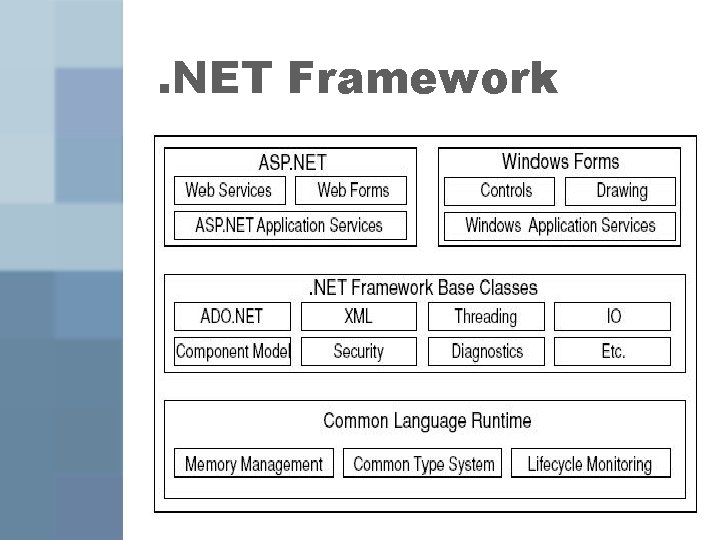 .NET Framework

ASP.NET
Web Services
Web Forms
ASP.NET Application Services

Windows Forms
Controls
Drawing
Windows Application Services

.NET Framework Base Classes
ADO.NET
XML
Threading
IO
Component Model
Security
Diagnostics
Etc.

Common Language Runtime
Memory Management
Common Type System
Lifecycle Monitoring